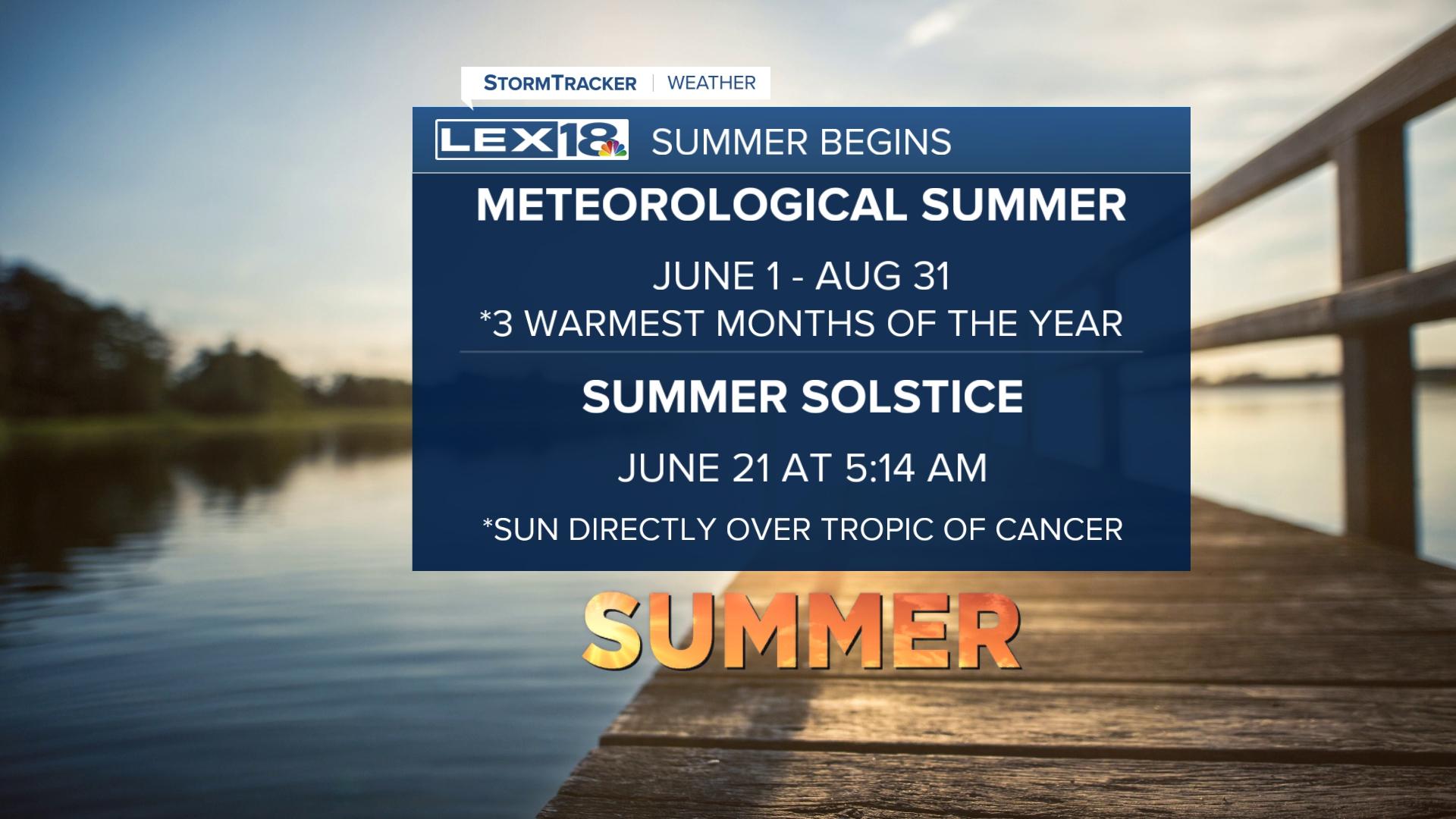 STORMTRACKER | WEATHER

LEX18 SUMMER BEGINS

METEOROLOGICAL SUMMER

JUNE 1 - AUG 31
*3 WARMEST MONTHS OF THE YEAR

SUMMER SOLSTICE

JUNE 21 AT 5:14 AM

*SUN DIRECTLY OVER TROPIC OF CANCER

SUMMER